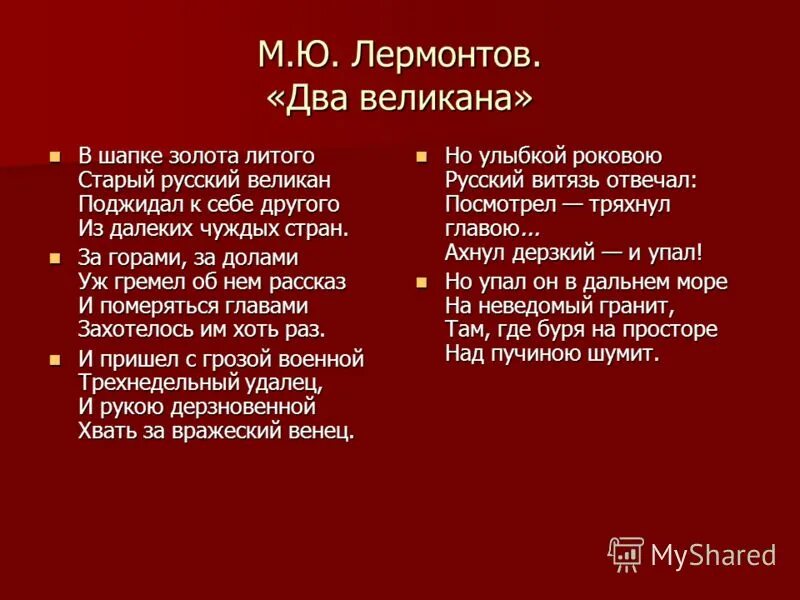 М.Ю. Лермонтов.
«Два великана»

В шапке золота литого
Старый русский великан
Поджидал к себе другого
Из далеких чуждых стран.

За горами, за долами
Уж гремел об нем рассказ
И померяться главами
Захотелось им хоть раз.

И пришел с грозой военной
Трехнедельный удалец,
И рукою дерзновенной
Хвать за вражеский венец.

Но улыбкой роковою
Русский витязь отвечал:
Посмотрел — тряхнул главою...
Ахнул дерзкий — и упал!

Но упал он в дальнем море
На неведомый гранит,
Там, где буря на просторе
Над пучиною шумит.

MyShared